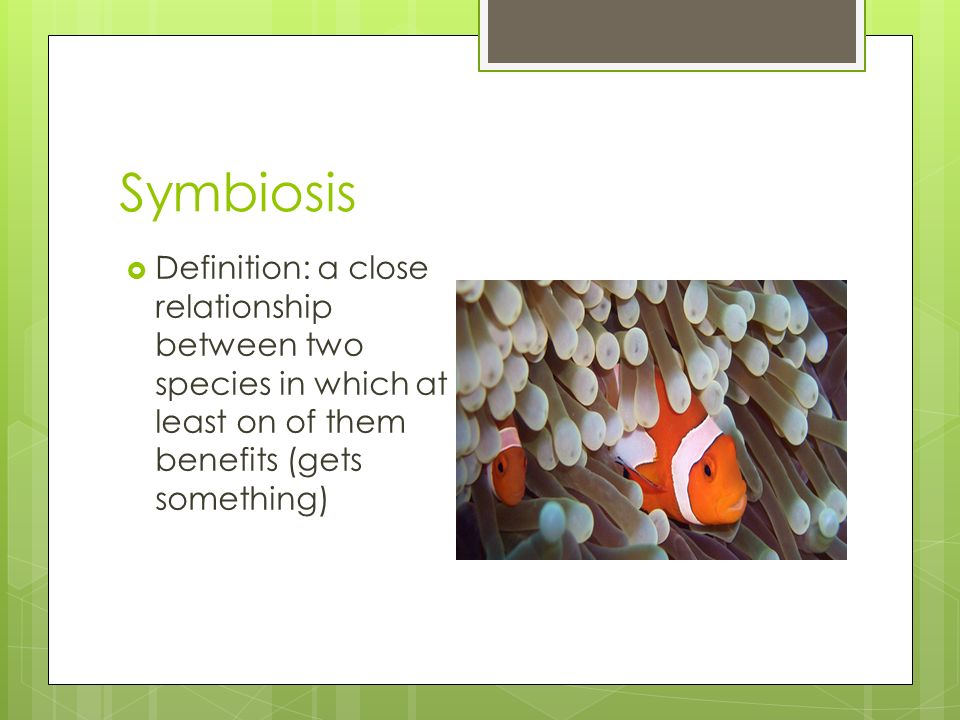 Symbiosis

Definition: a close relationship between two species in which at least on of them benefits (gets something)